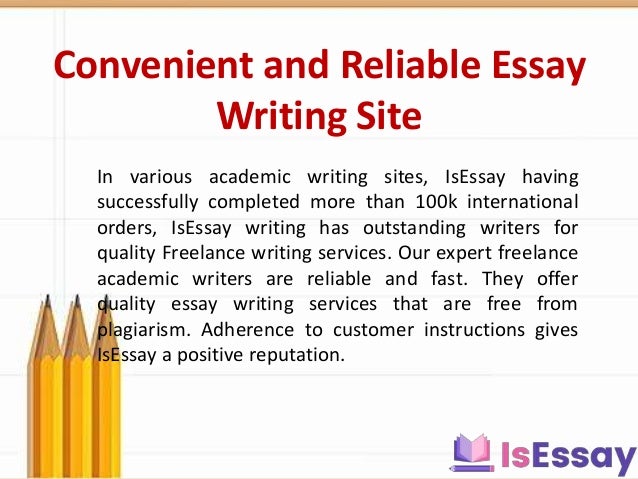 Convenient and Reliable Essay Writing Site

In various academic writing sites, IsEssay having successfully completed more than 100k international orders, IsEssay writing has outstanding writers for quality Freelance writing services. Our expert freelance academic writers are reliable and fast. They offer quality essay writing services that are free from plagiarism. Adherence to customer instructions gives IsEssay a positive reputation.

IsEssay